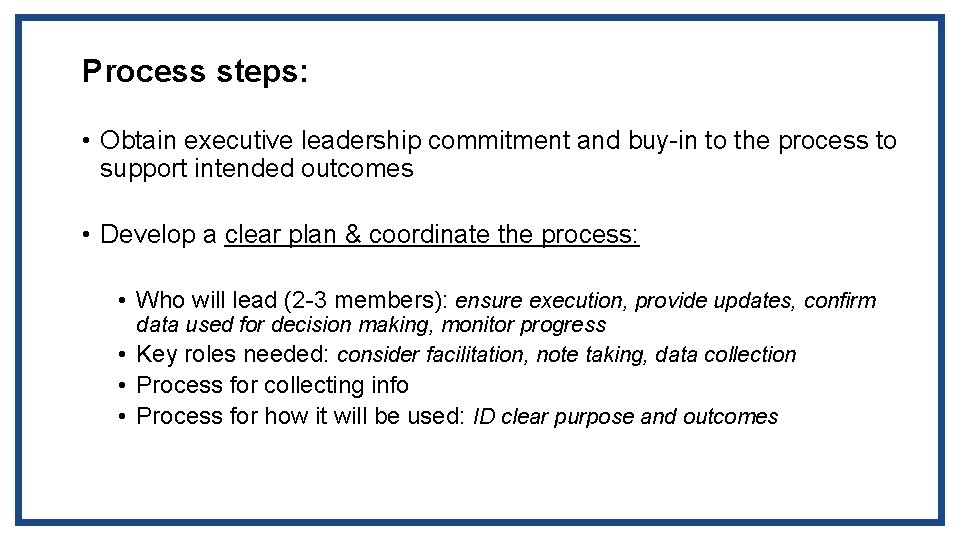 Process steps:

• Obtain executive leadership commitment and buy-in to the process to support intended outcomes

• Develop a clear plan & coordinate the process:

• Who will lead (2-3 members): ensure execution, provide updates, confirm data used for decision making, monitor progress
• Key roles needed: consider facilitation, note taking, data collection
• Process for collecting info
• Process for how it will be used: ID clear purpose and outcomes